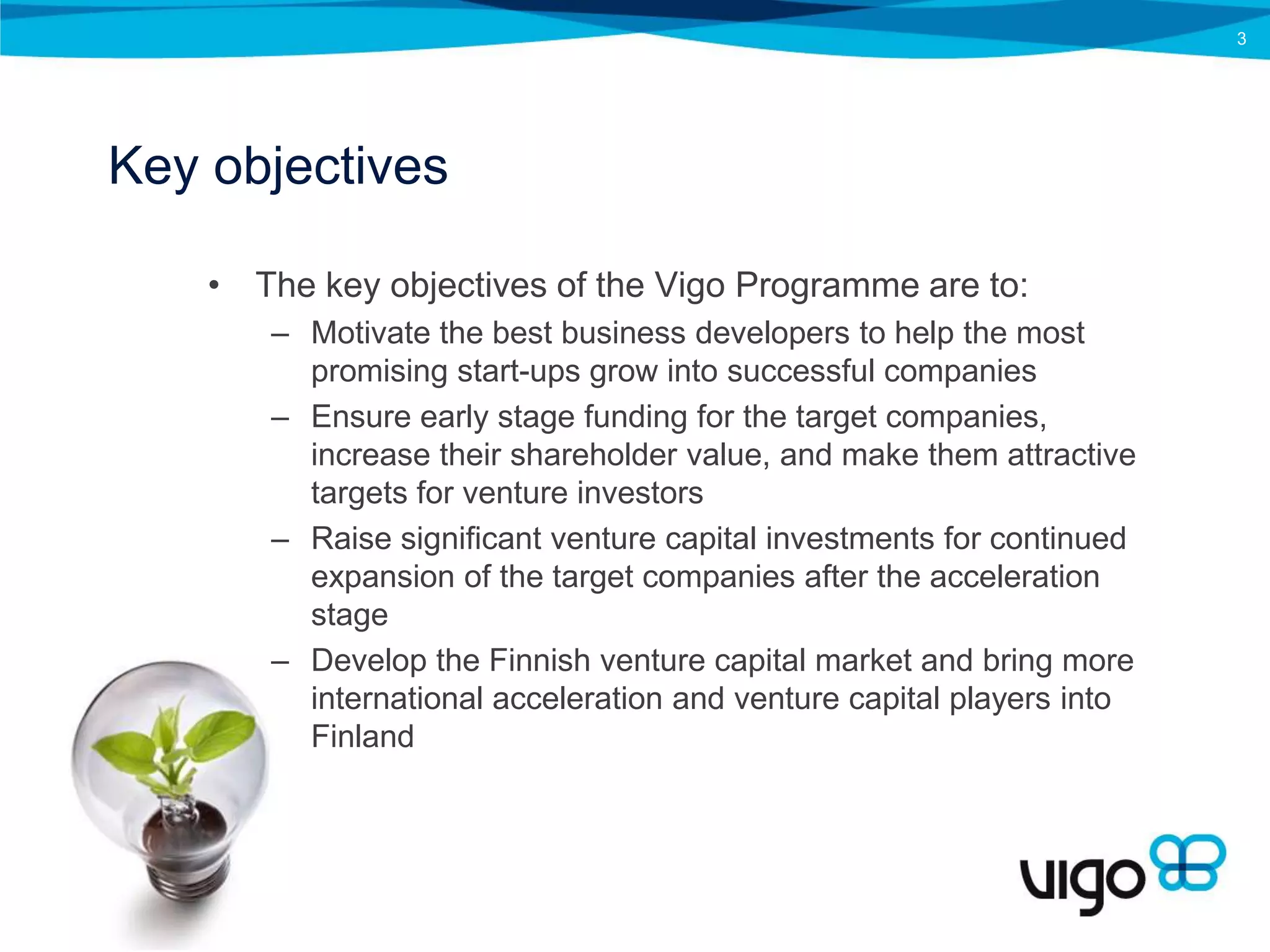 3

Key objectives

• The key objectives of the Vigo Programme are to:
– Motivate the best business developers to help the most promising start-ups grow into successful companies
– Ensure early stage funding for the target companies, increase their shareholder value, and make them attractive targets for venture investors
– Raise significant venture capital investments for continued expansion of the target companies after the acceleration stage
– Develop the Finnish venture capital market and bring more international acceleration and venture capital players into Finland

vigo